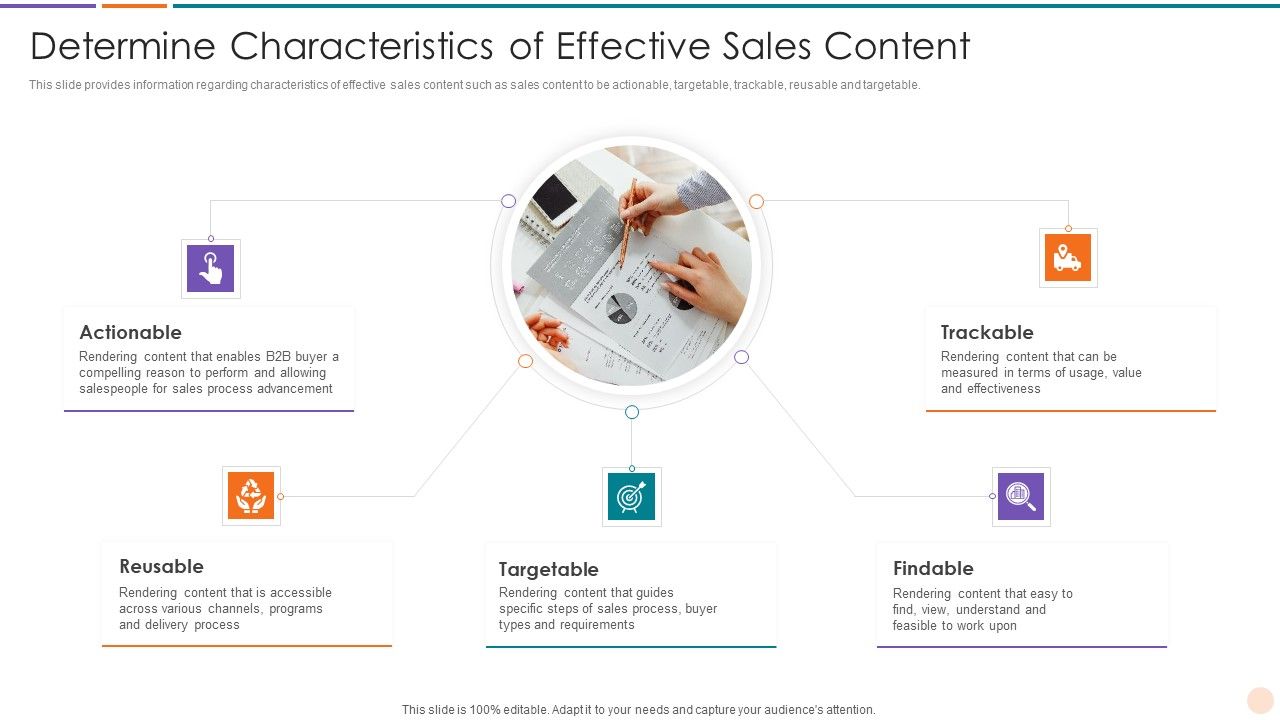 Determine Characteristics of Effective Sales Content

This slide provides information regarding characteristics of effective sales content such as sales content to be actionable, targetable, trackable, reusable and targetable.

Actionable
Rendering content that enables B2B buyer a compelling reason to perform and allowing salespeople for sales process advancement

Trackable
Rendering content that can be measured in terms of usage, value and effectiveness

Reusable
Rendering content that is accessible across various channels, programs and delivery process

Targetable
Rendering content that guides specific steps of sales process, buyer types and requirements

Findable
Rendering content that easy to find, view, understand and feasible to work upon

This slide is 100% editable. Adapt it to your needs and capture your audience's attention.